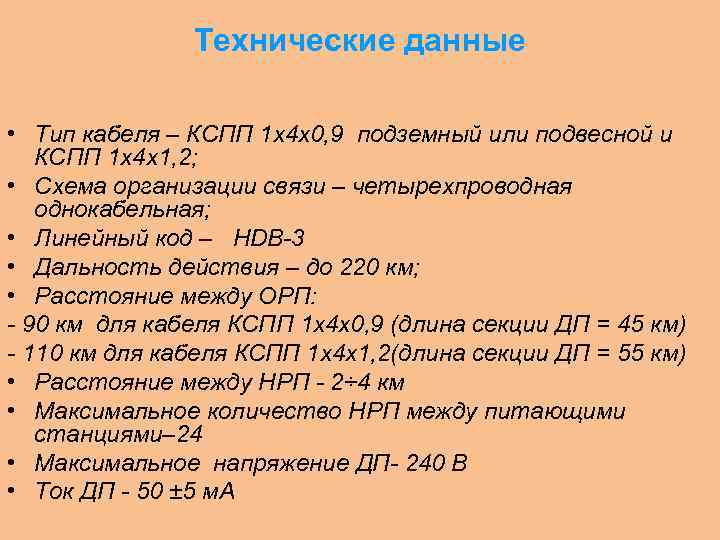 Технические данные

• Тип кабеля – КСПП 1х4х0,9 подземный или подвесной и КСПП 1х4х1,2;
• Схема организации связи – четырехпроводная однокабельная;
• Линейный код – HDB-3
• Дальность действия – до 220 км;
• Расстояние между ОРП:
- 90 км для кабеля КСПП 1х4х0,9 (длина секции ДП = 45 км)
- 110 км для кабеля КСПП 1х4х1,2(длина секции ДП = 55 км)
• Расстояние между НРП - 2÷4 км
• Максимальное количество НРП между питающими станциями–24
• Максимальное напряжение ДП- 240 В
• Ток ДП - 50 ±5 мА